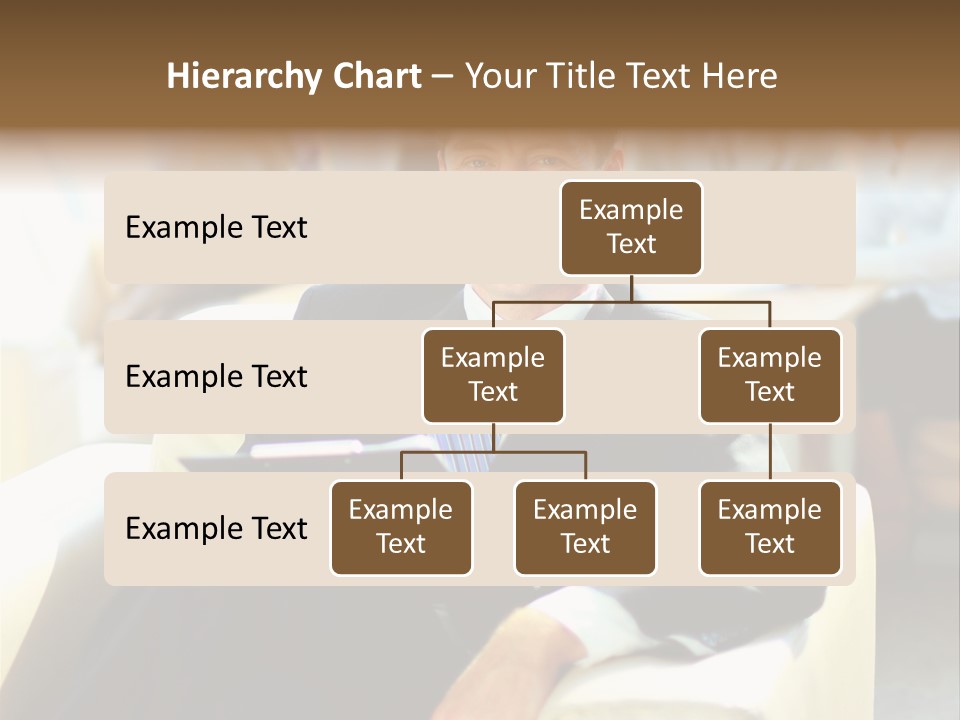 Hierarchy Chart – Your Title Text Here

Example Text

Example Text

Example Text

Example Text

Example Text

Example Text

Example Text

Example Text

Example Text